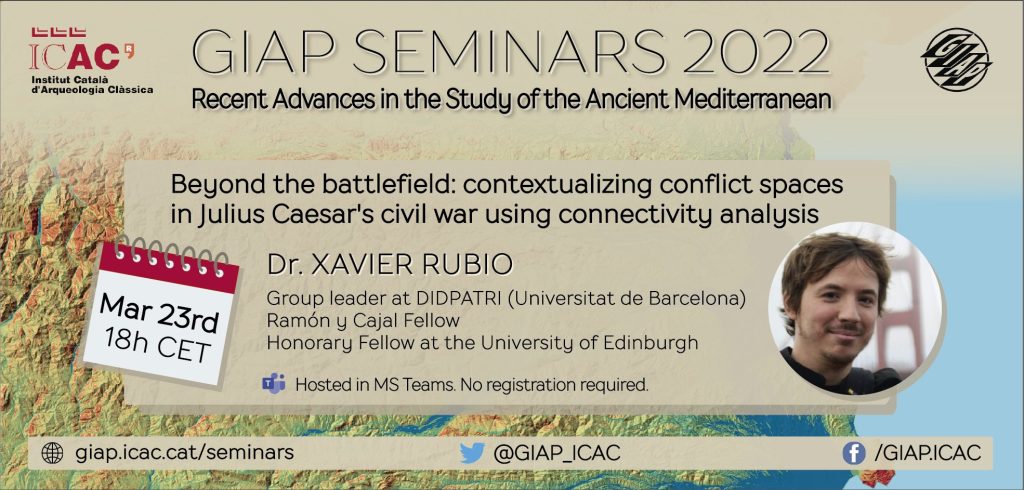 ICAC
Institut Català d'Arqueologia Clàssica

GIAP SEMINARS 2022
Recent Advances in the Study of the Ancient Mediterranean

Beyond the battlefield: contextualizing conflict spaces in Julius Caesar's civil war using connectivity analysis

Mar 23rd
18h CET

Dr. XAVIER RUBIO
Group leader at DIDPATRI (Universitat de Barcelona)
Ramón y Cajal Fellow
Honorary Fellow at the University of Edinburgh

Hosted in MS Teams. No registration required.

giap.icac.cat/seminars
@GIAP_ICAC
/GIAP.ICAC